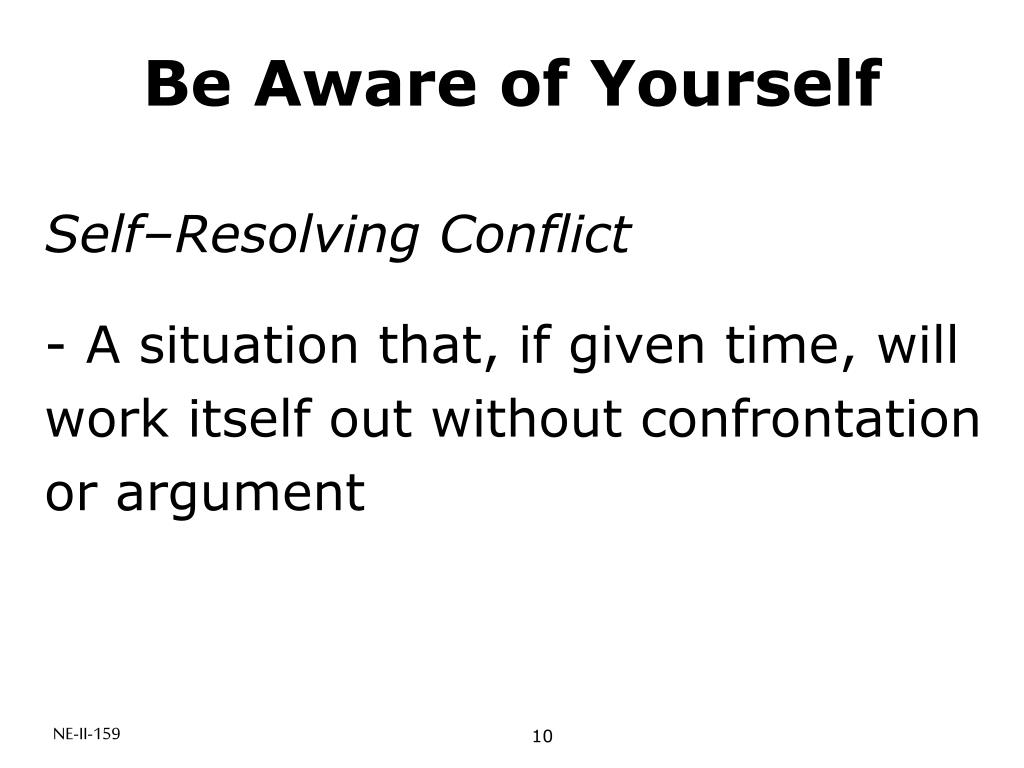 Be Aware of Yourself

Self–Resolving Conflict

- A situation that, if given time, will work itself out without confrontation or argument

NE-II-159

10